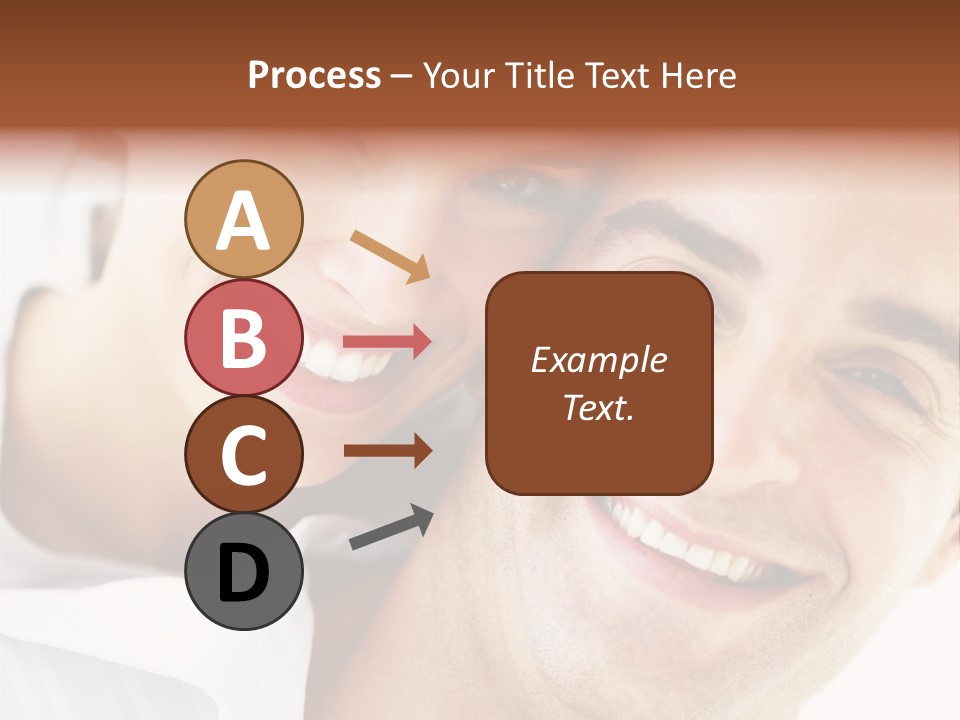 Process – Your Title Text Here

A

B

C

D

Example Text.